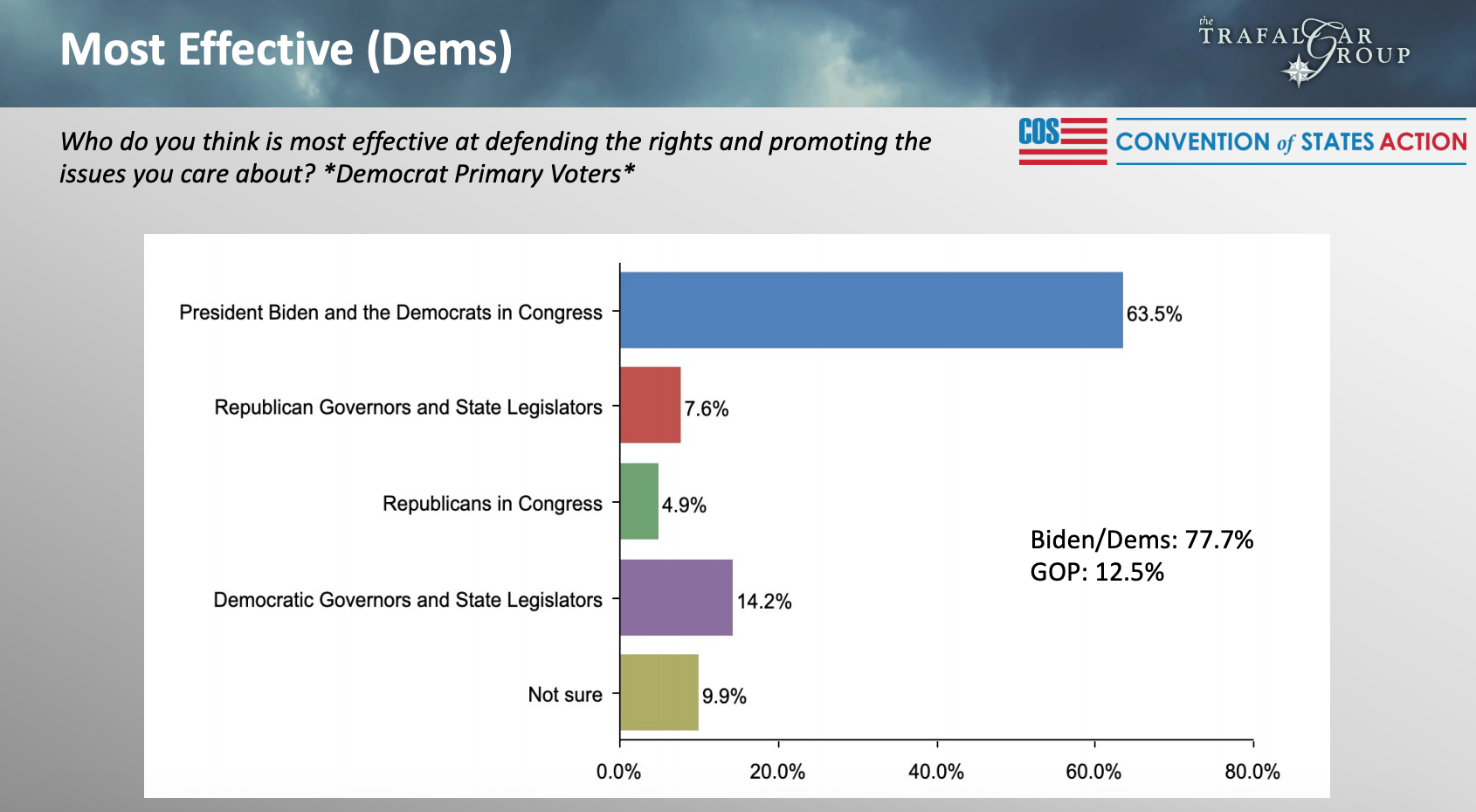 Most Effective (Dems)

the TRAFALGAR GROUP

Who do you think is most effective at defending the rights and promoting the issues you care about? *Democrat Primary Voters*

COS CONVENTION of STATES ACTION

President Biden and the Democrats in Congress 63.5%
Republican Governors and State Legislators 7.6%
Republicans in Congress 4.9%
Democratic Governors and State Legislators 14.2%
Not sure 9.9%

Biden/Dems: 77.7%
GOP: 12.5%

0.0% 20.0% 40.0% 60.0% 80.0%